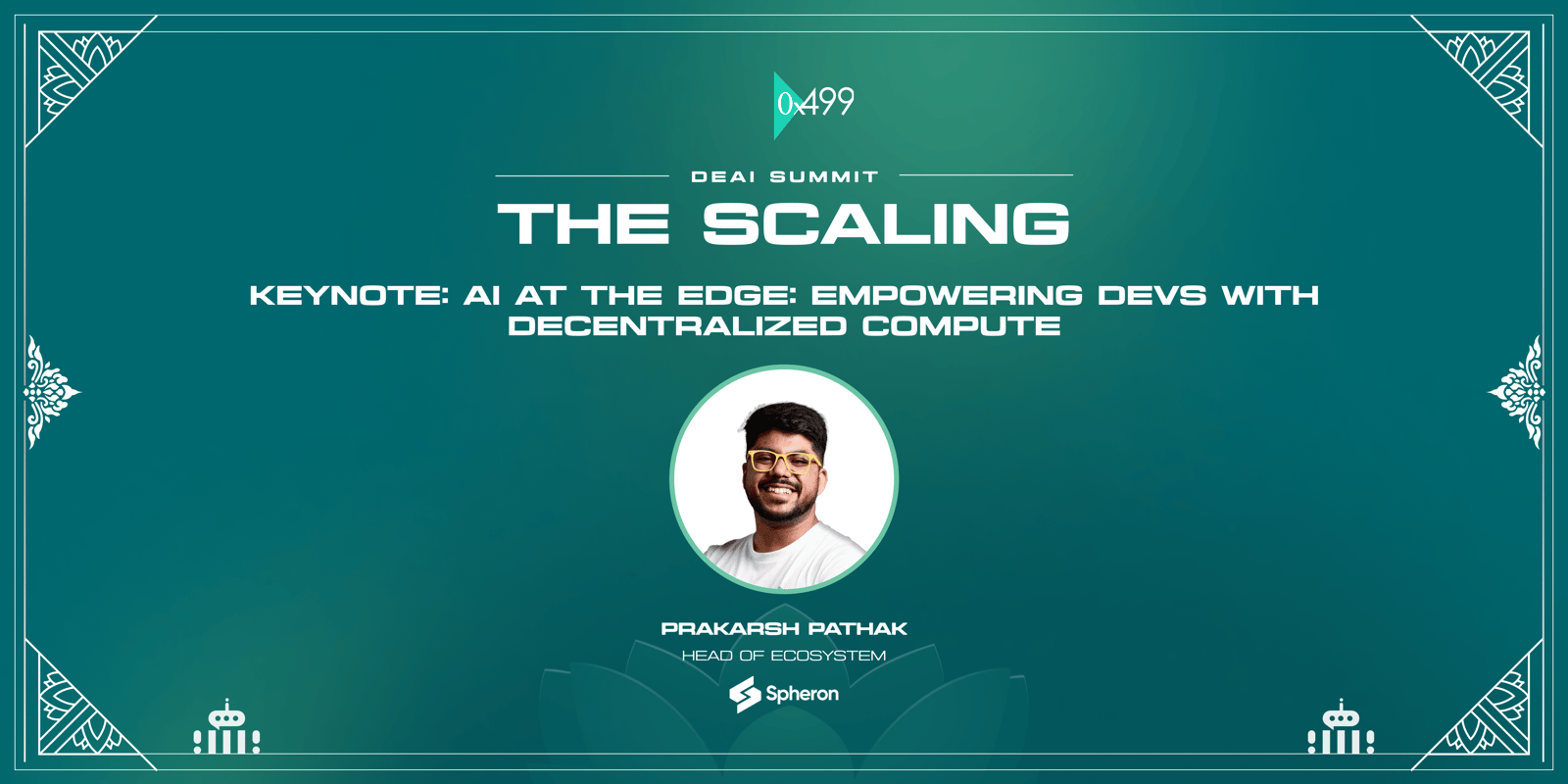 0x499

DEAI SUMMIT

THE SCALING

KEYNOTE: AI AT THE EDGE: EMPOWERING DEVS WITH DECENTRALIZED COMPUTE

PRAKARSH PATHAK

HEAD OF ECOSYSTEM

Spheron